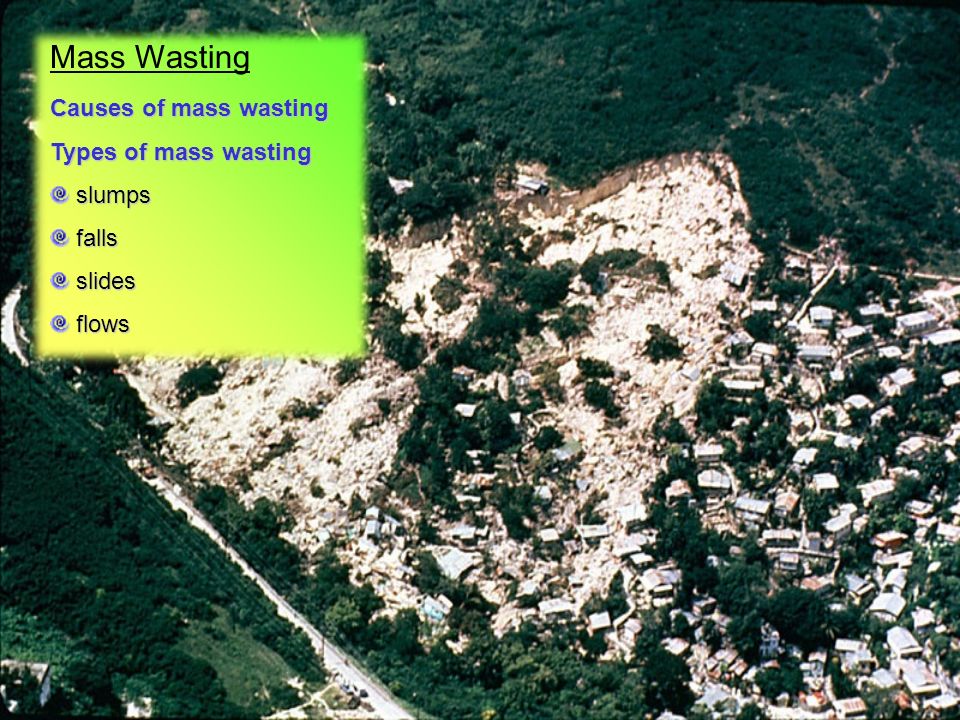 Mass Wasting

Causes of mass wasting

Types of mass wasting

slumps

falls

slides

flows